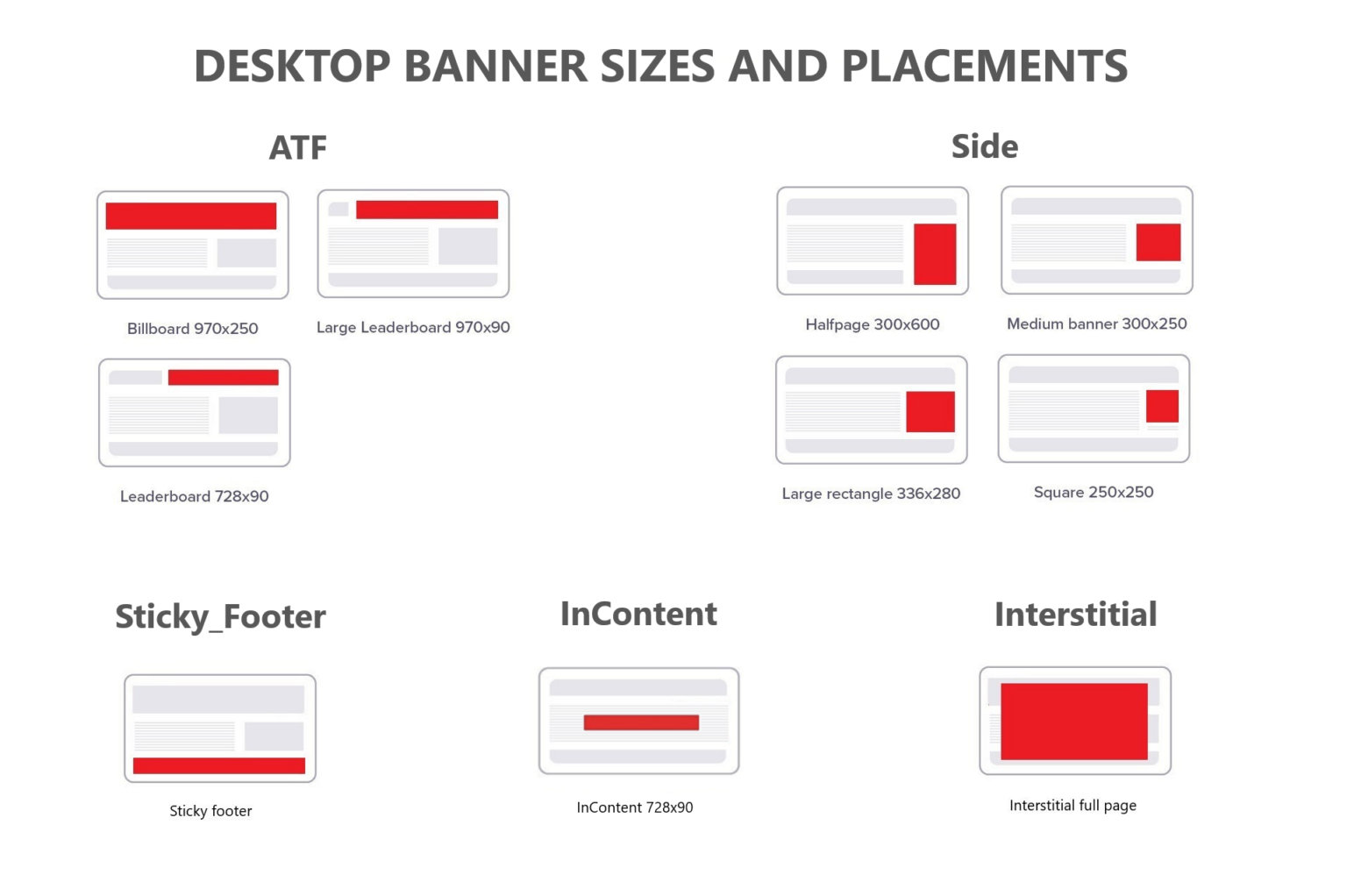 DESKTOP BANNER SIZES AND PLACEMENTS

ATF

Billboard 970x250

Large Leaderboard 970x90

Leaderboard 728x90

Side

Halfpage 300x600

Medium banner 300x250

Large rectangle 336x280

Square 250x250

Sticky_Footer

Sticky footer

InContent

InContent 728x90

Interstitial

Interstitial full page